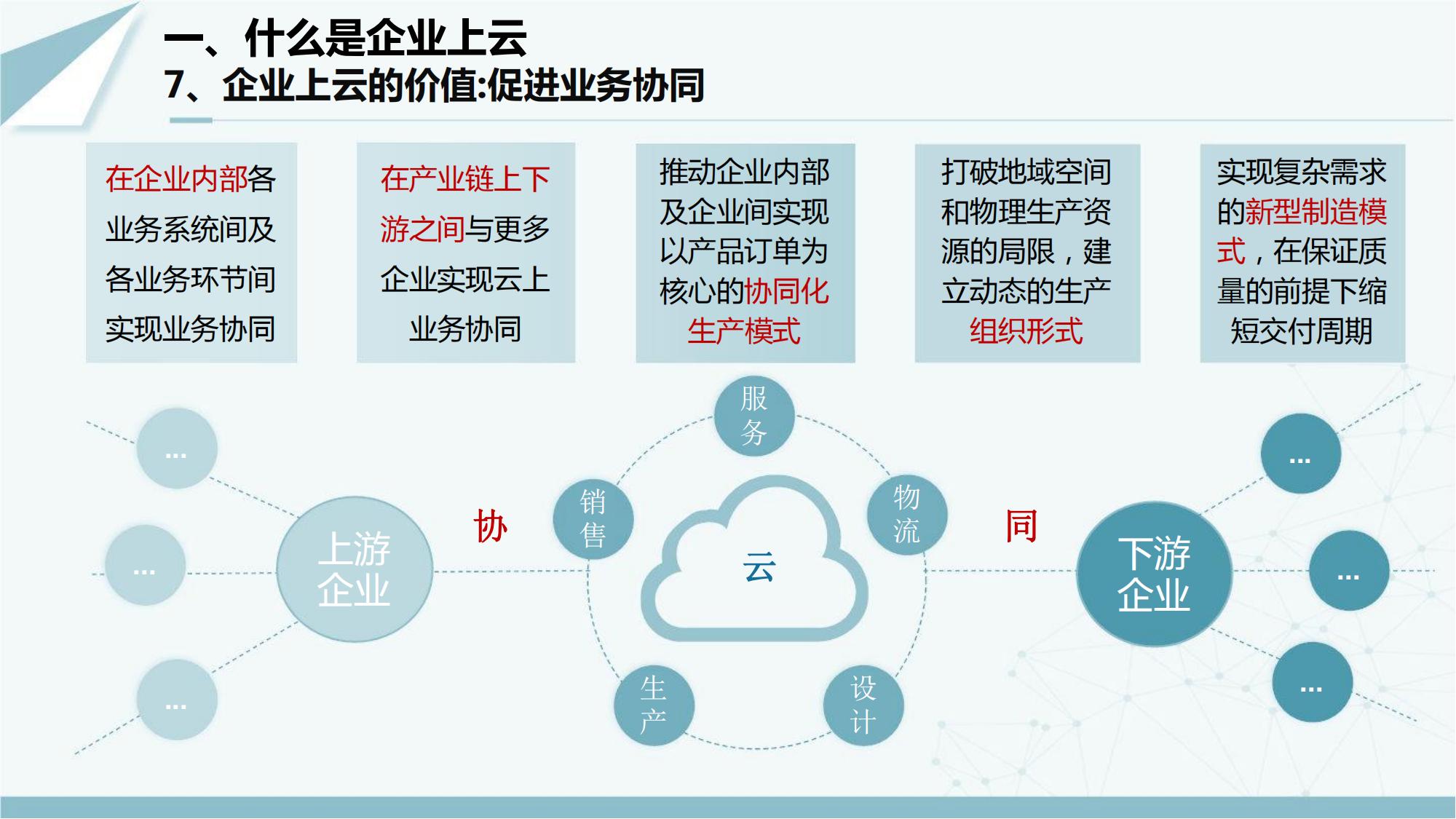 一、什么是企业上云
7、企业上云的价值:促进业务协同

在企业内部各业务系统间及各业务环节间实现业务协同

在产业链上下游之间与更多企业实现云上业务协同

推动企业内部及企业间实现以产品订单为核心的协同化生产模式

打破地域空间和物理生产资源的局限，建立动态的生产组织形式

实现复杂需求的新型制造模式，在保证质量的前提下缩短交付周期

...
...
...
上游企业
协
服务
销售
物流
云
生产
设计
同
下游企业
...
...
...